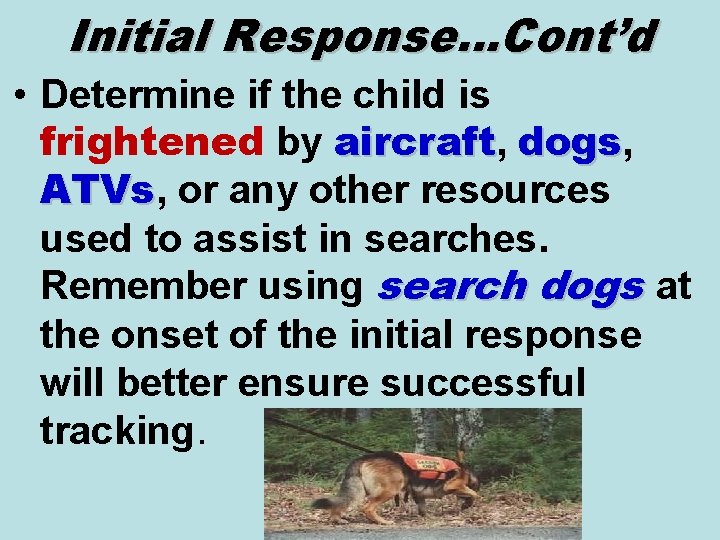 Initial Response...Cont'd

• Determine if the child is frightened by aircraft, dogs, ATVs, or any other resources used to assist in searches. Remember using search dogs at the onset of the initial response will better ensure successful tracking.